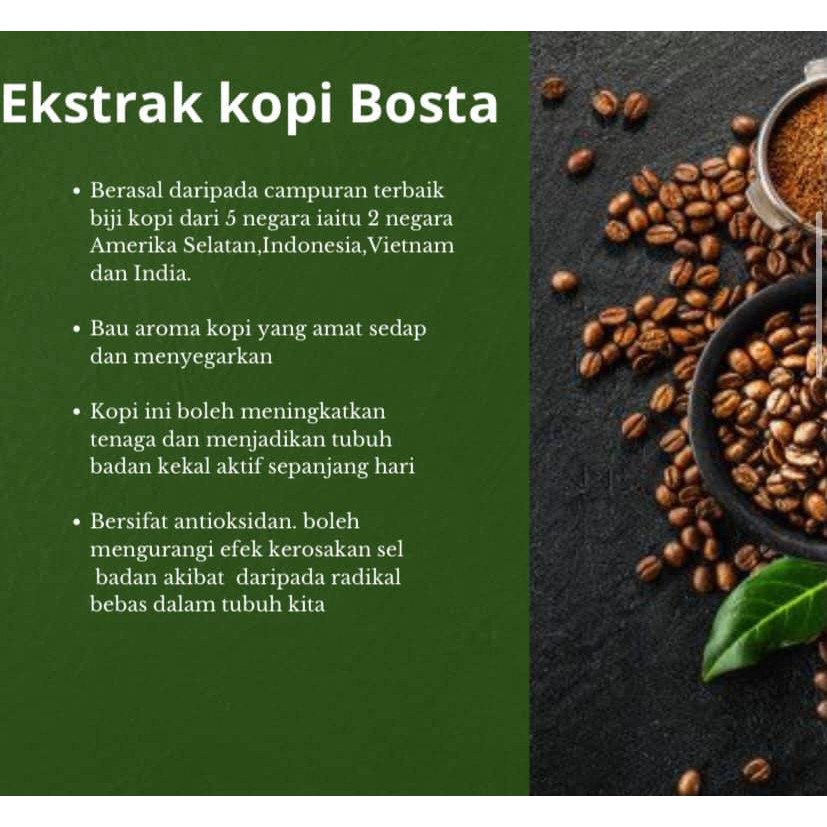 Ekstrak kopi Bosta

• Berasal daripada campuran terbaik biji kopi dari 5 negara iaitu 2 negara Amerika Selatan,Indonesia,Vietnam dan India.

• Bau aroma kopi yang amat sedap dan menyegarkan

• Kopi ini boleh meningkatkan tenaga dan menjadikan tubuh badan kekal aktif sepanjang hari

• Bersifat antioksidan. boleh mengurangi efek kerosakan sel badan akibat daripada radikal bebas dalam tubuh kita